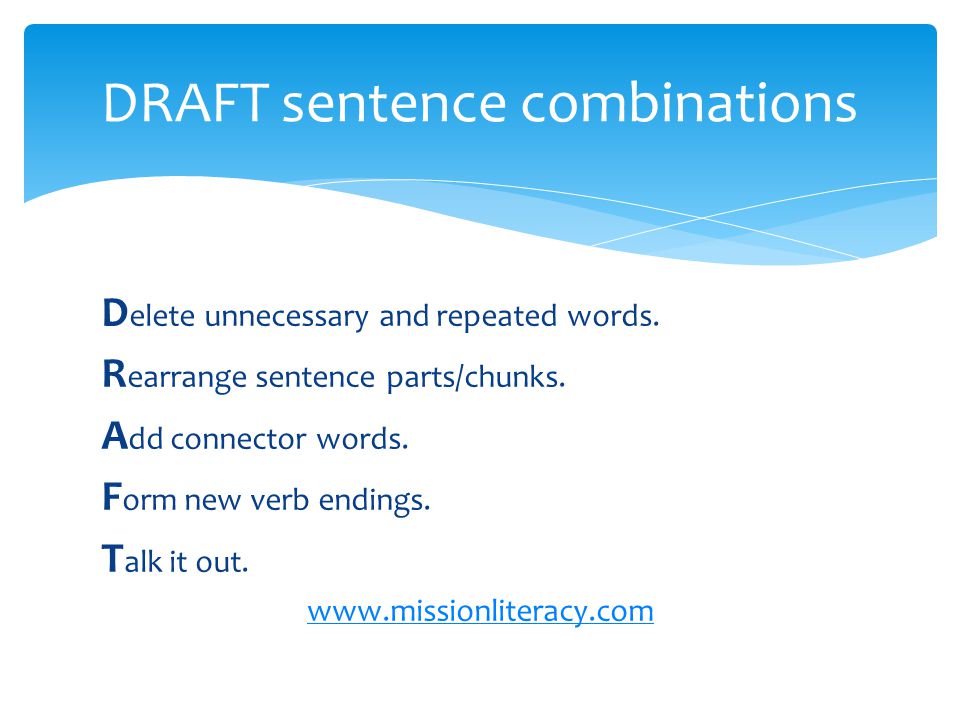 DRAFT sentence combinations

Delete unnecessary and repeated words.

Rearrange sentence parts/chunks.

Add connector words.

Form new verb endings.

Talk it out.

www.missionliteracy.com